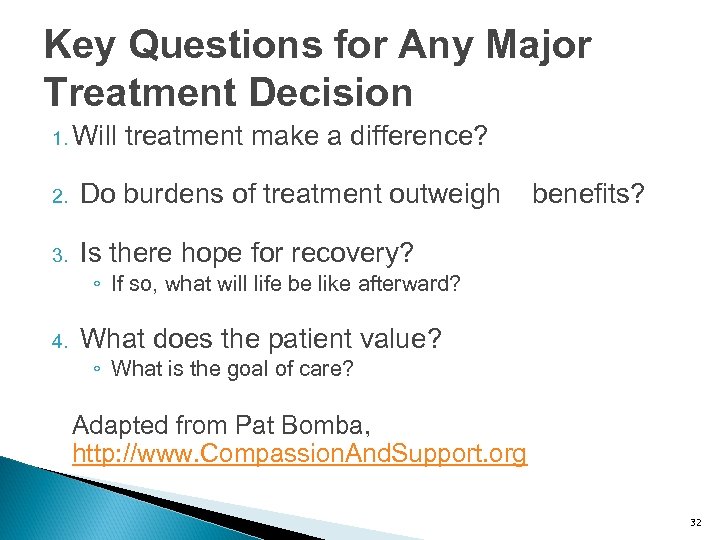 Key Questions for Any Major Treatment Decision

1. Will treatment make a difference?

2. Do burdens of treatment outweigh benefits?

3. Is there hope for recovery?
◦ If so, what will life be like afterward?

4. What does the patient value?
◦ What is the goal of care?

Adapted from Pat Bomba, http://www.CompassionAndSupport.org

32